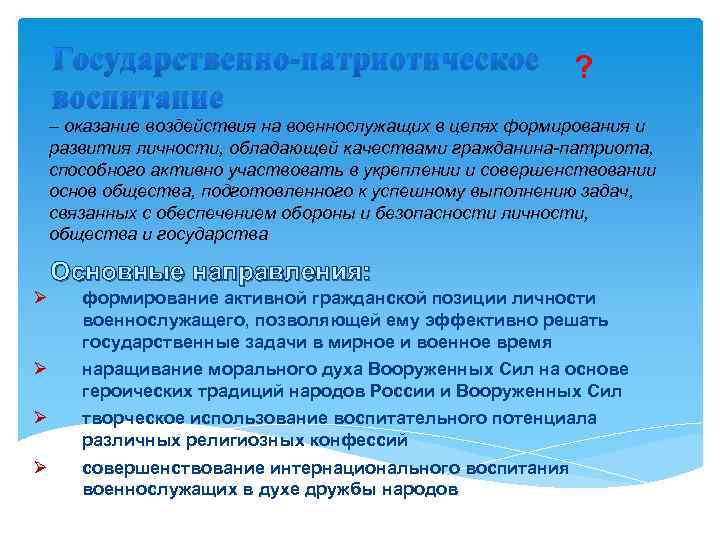 Государственно-патриотическое воспитание

?

– оказание воздействия на военнослужащих в целях формирования и развития личности, обладающей качествами гражданина-патриота, способного активно участвовать в укреплении и совершенствовании основ общества, подготовленного к успешному выполнению задач, связанных с обеспечением обороны и безопасности личности, общества и государства

Основные направления:

➢ формирование активной гражданской позиции личности военнослужащего, позволяющей ему эффективно решать государственные задачи в мирное и военное время

➢ наращивание морального духа Вооруженных Сил на основе героических традиций народов России и Вооруженных Сил

➢ творческое использование воспитательного потенциала различных религиозных конфессий

➢ совершенствование интернационального воспитания военнослужащих в духе дружбы народов